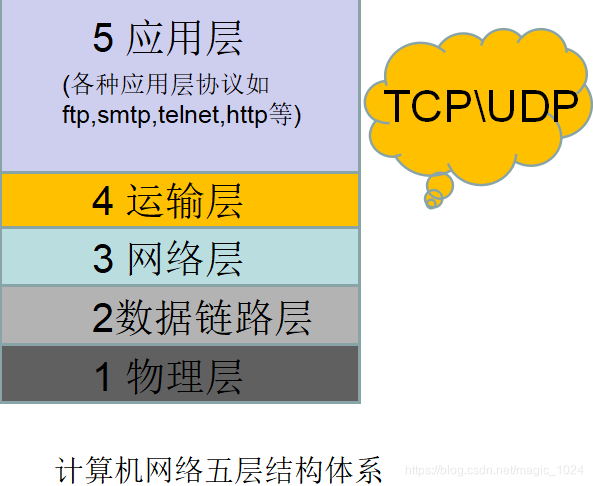 5 应用层

(各种应用层协议如 ftp,smtp,telnet,http等)

TCP\UDP

4 运输层

3 网络层

2数据链路层

1 物理层

计算机网络五层结构体系

https://blog.csdn.net/magic_1024